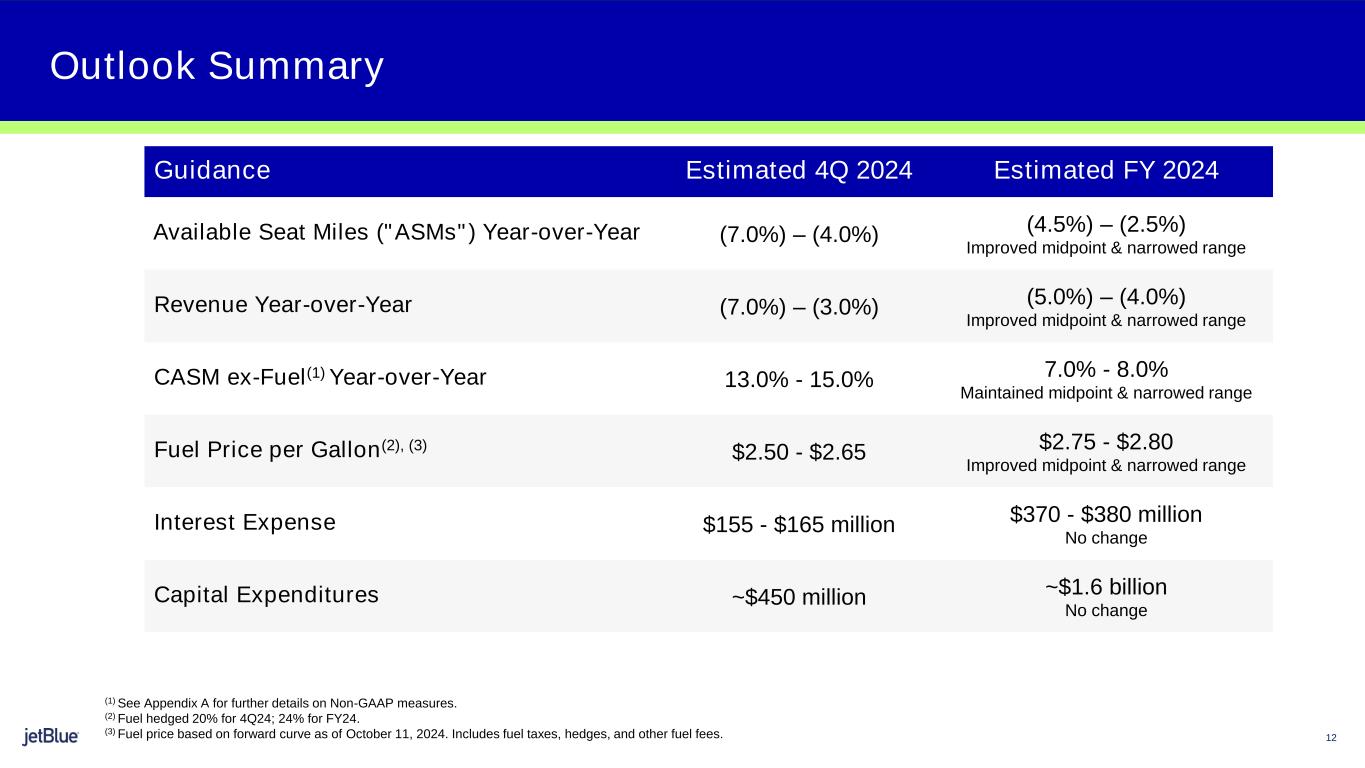 Outlook Summary

| Guidance | Estimated 4Q 2024 | Estimated FY 2024 |
|---|---|---|
| Available Seat Miles ("ASMs") Year-over-Year | (7.0%) – (4.0%) | (4.5%) – (2.5%) Improved midpoint & narrowed range |
| Revenue Year-over-Year | (7.0%) – (3.0%) | (5.0%) – (4.0%) Improved midpoint & narrowed range |
| CASM ex-Fuel$^{(1)}$ Year-over-Year | 13.0% - 15.0% | 7.0% - 8.0% Maintained midpoint & narrowed range |
| Fuel Price per Gallon$^{(2), (3)}$ | \$2.50 - \$2.65 | \$2.75 - \$2.80 Improved midpoint & narrowed range |
| Interest Expense | \$155 - \$165 million | \$370 - \$380 million No change |
| Capital Expenditures | ~\$450 million | ~\$1.6 billion No change |

$^{(1)}$ See Appendix A for further details on Non-GAAP measures.
$^{(2)}$ Fuel hedged 20% for 4Q24; 24% for FY24.
$^{(3)}$ Fuel price based on forward curve as of October 11, 2024. Includes fuel taxes, hedges, and other fuel fees.

jetBlue

12